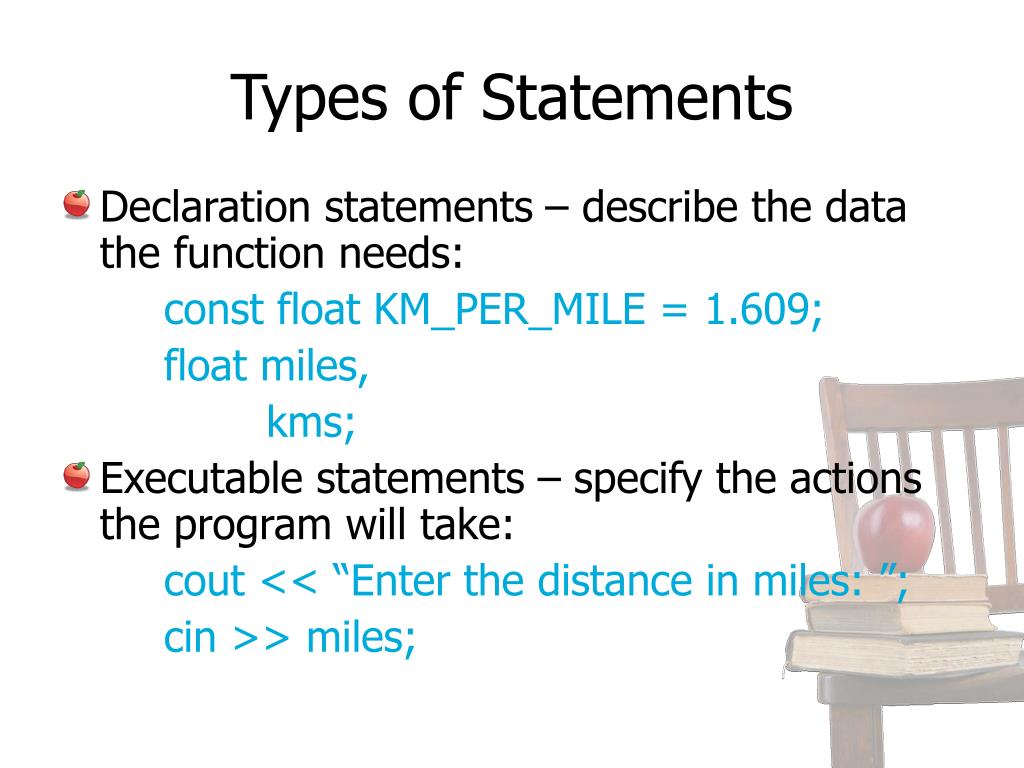 Types of Statements

Declaration statements – describe the data the function needs:

const float KM_PER_MILE = 1.609;
float miles,
kms;

Executable statements – specify the actions the program will take:

cout << “Enter the distance in miles: ”;
cin >> miles;